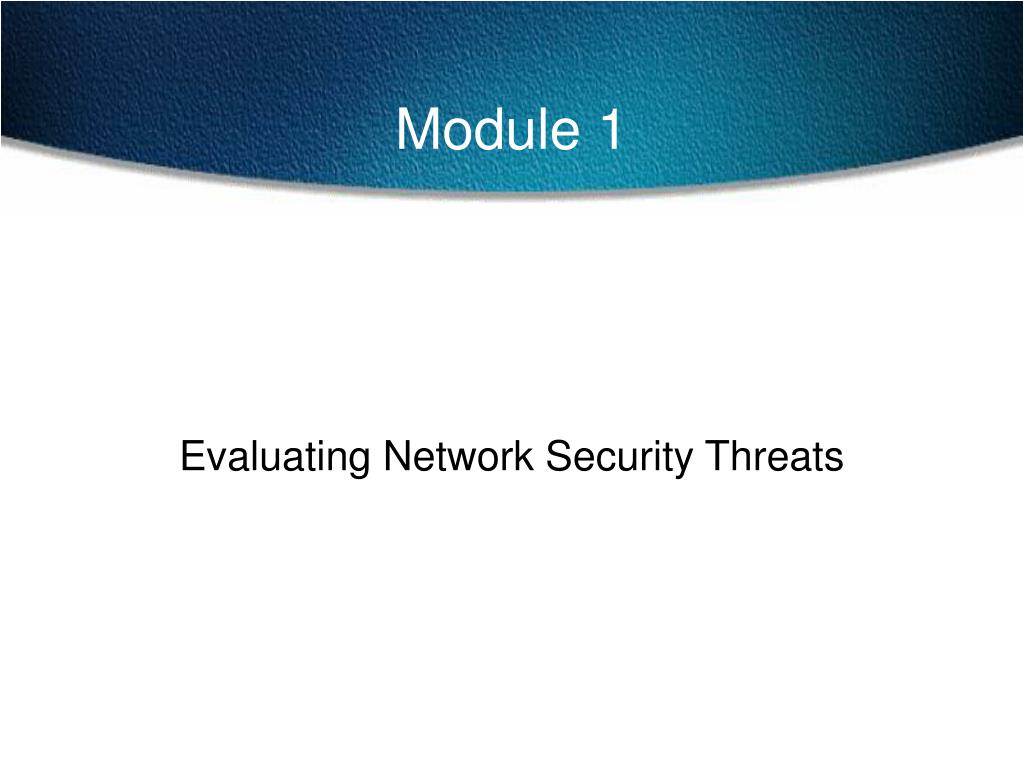 Module 1

Evaluating Network Security Threats